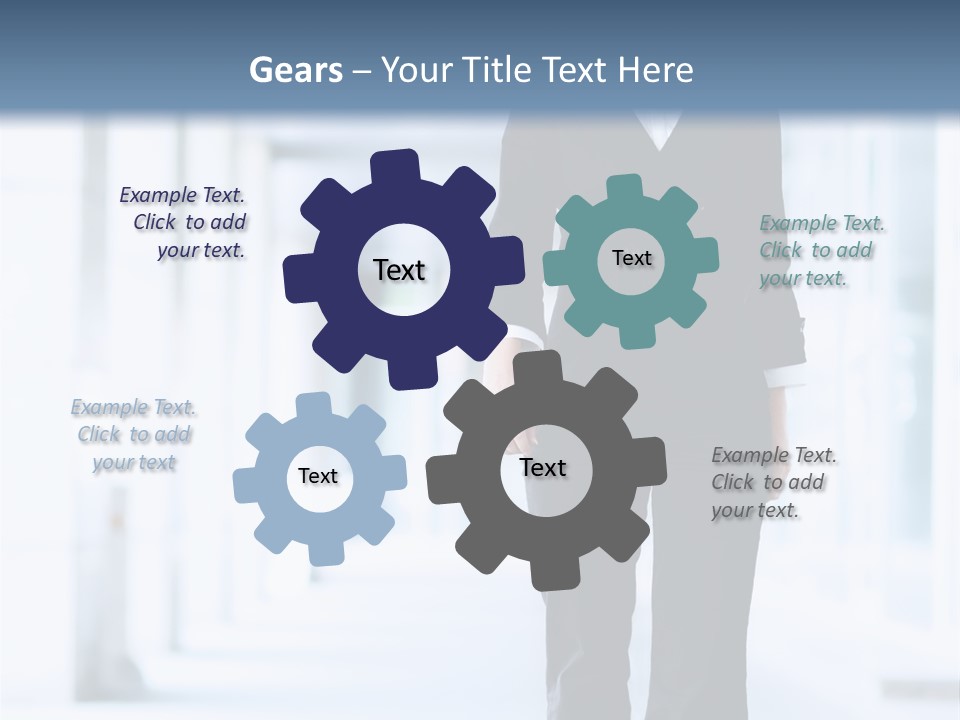 Gears – Your Title Text Here

Example Text. Click to add your text.

Text

Text

Example Text. Click to add your text.

Example Text. Click to add your text

Text

Text

Example Text. Click to add your text.